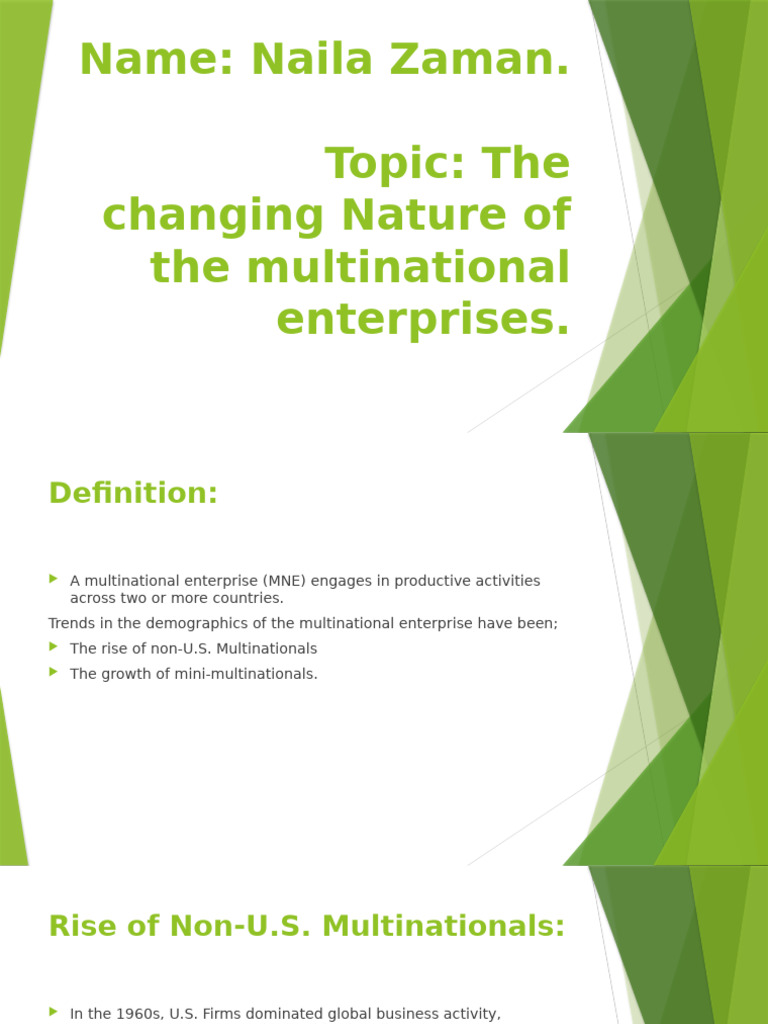 Name: Naila Zaman.

Topic: The changing Nature of the multinational enterprises.

Definition:

A multinational enterprise (MNE) engages in productive activities across two or more countries.

Trends in the demographics of the multinational enterprise have been;

The rise of non-U.S. Multinationals

The growth of mini-multinationals.

Rise of Non-U.S. Multinationals:

In the 1960s, U.S. Firms dominated global business activity,